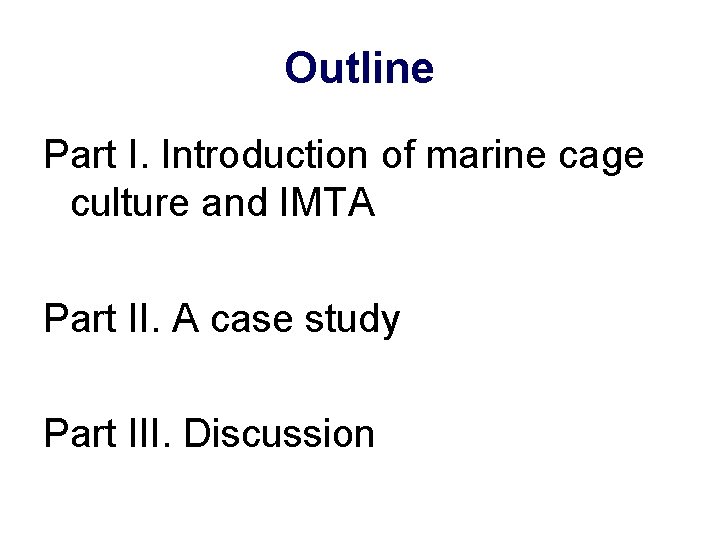 Outline

Part I. Introduction of marine cage culture and IMTA

Part II. A case study

Part III. Discussion